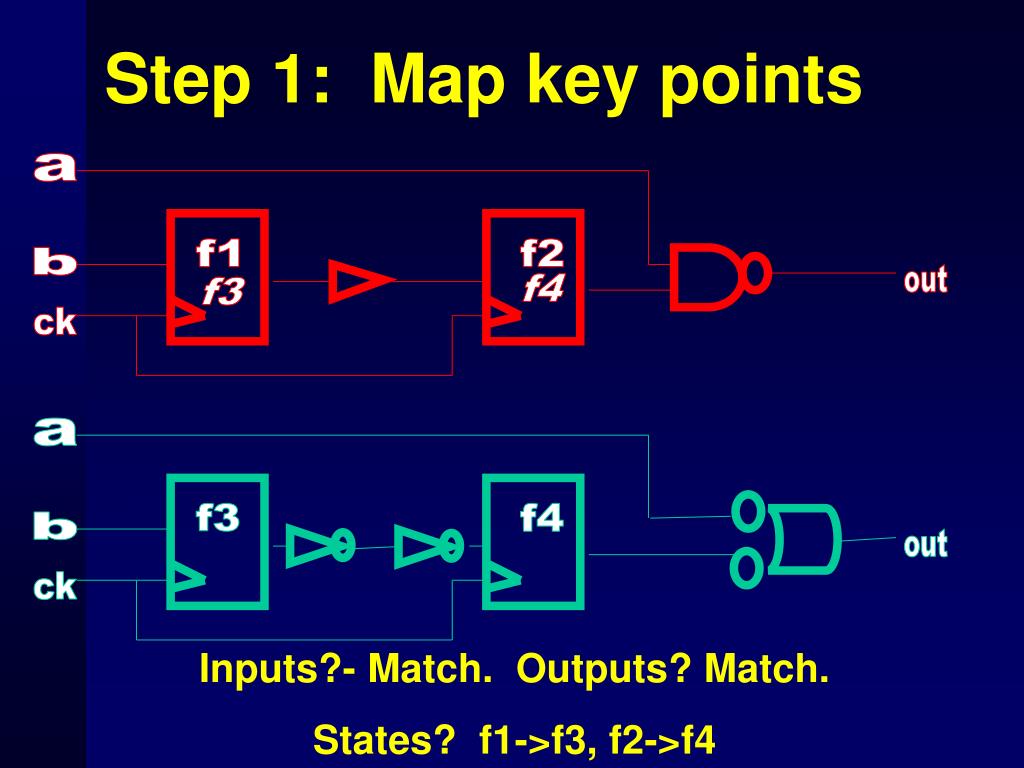 Step 1: Map key points

a
b
ck
f1
f3
f2
f4
out

a
b
ck
f3
f4
out

Inputs?- Match. Outputs? Match.

States? f1->f3, f2->f4